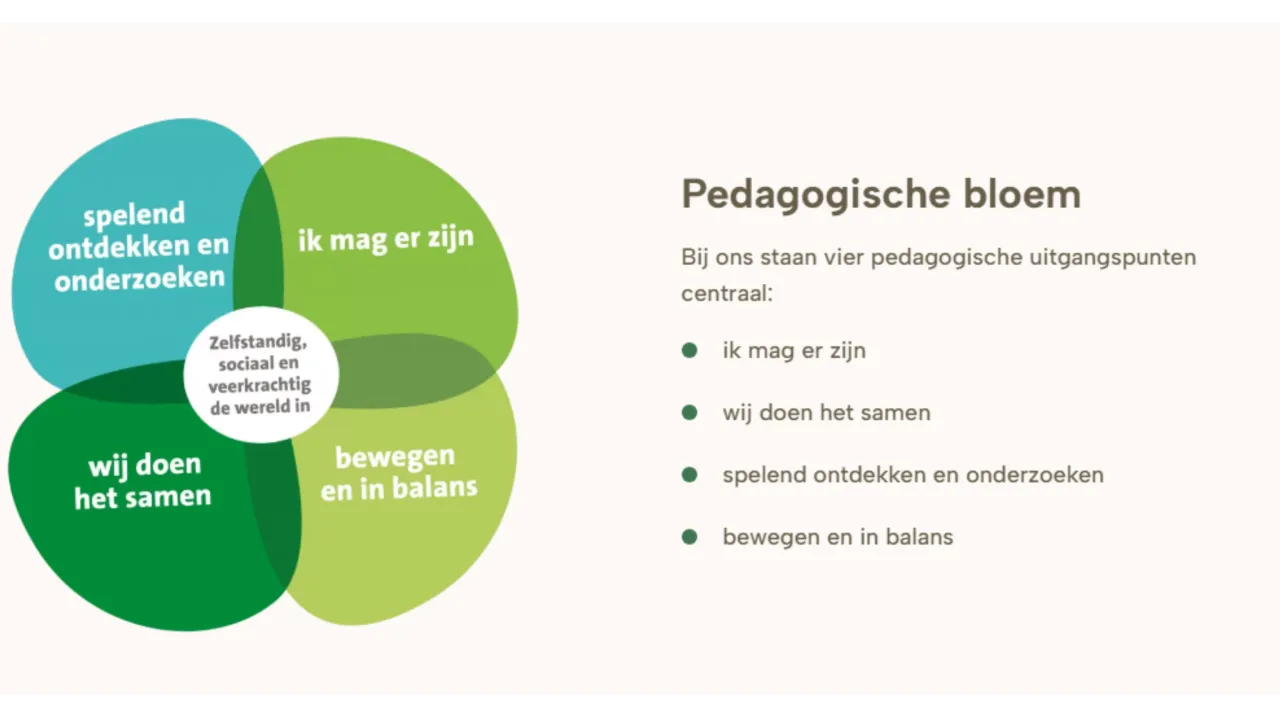 spelend ontdekken en onderzoeken

ik mag er zijn

Zelfstandig, sociaal en veerkrachtig de wereld in

wij doen het samen

bewegen en in balans

Pedagogische bloem

Bij ons staan vier pedagogische uitgangspunten centraal:

- ik mag er zijn
- wij doen het samen
- spelend ontdekken en onderzoeken
- bewegen en in balans